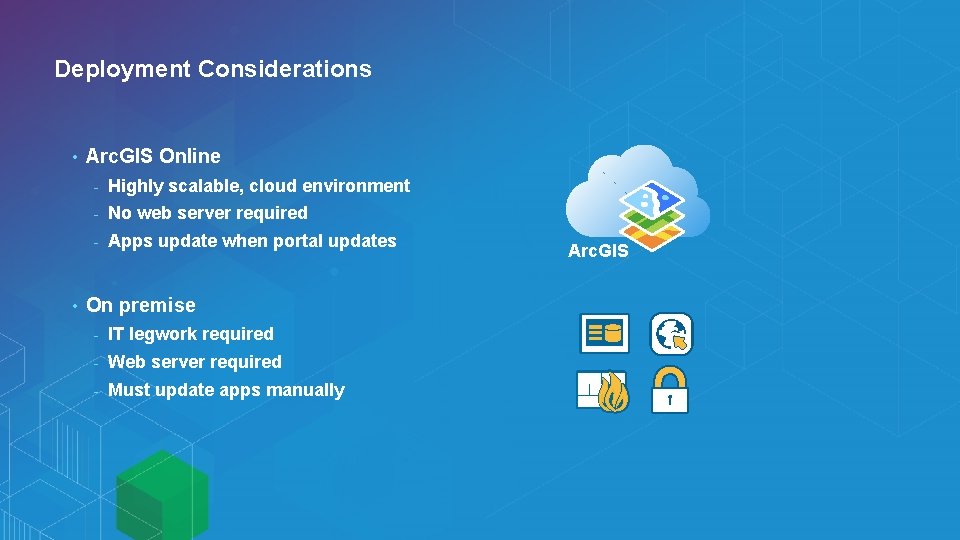 Deployment Considerations

• ArcGIS Online
- Highly scalable, cloud environment
- No web server required
- Apps update when portal updates

• On premise
- IT legwork required
- Web server required
- Must update apps manually

ArcGIS